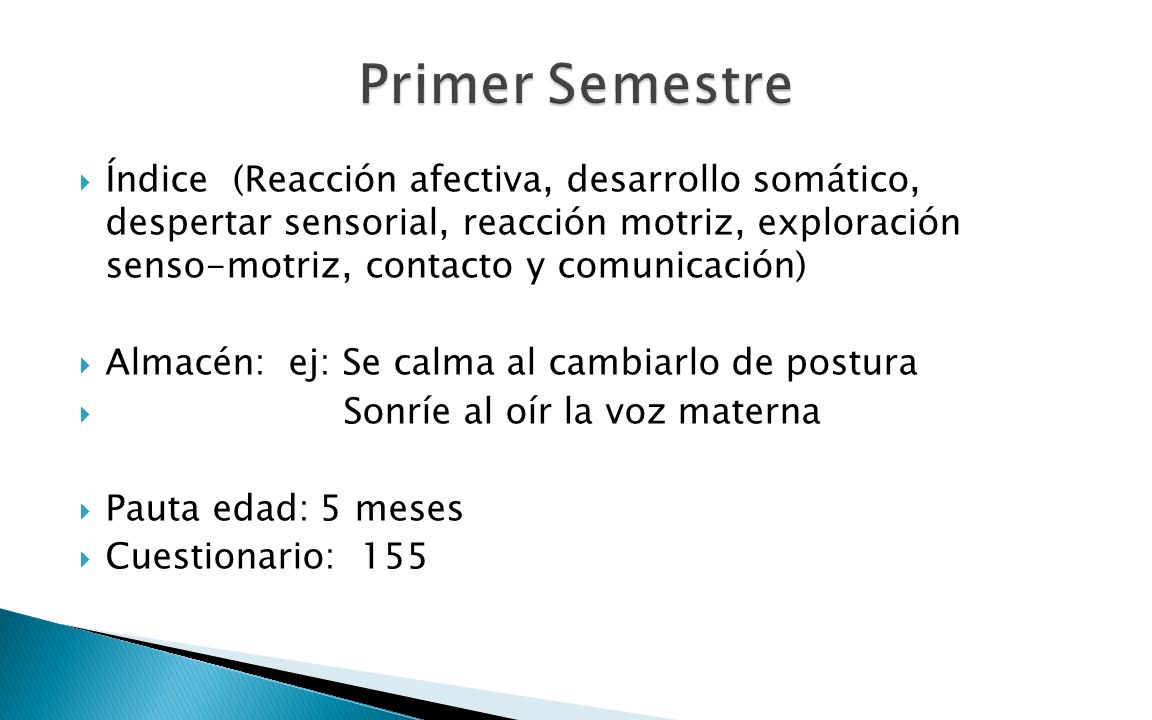 Primer Semestre

Índice (Reacción afectiva, desarrollo somático, despertar sensorial, reacción motriz, exploración senso-motriz, contacto y comunicación)

Almacén: ej: Se calma al cambiarlo de postura
Sonríe al oír la voz materna

Pauta edad: 5 meses
Cuestionario: 155